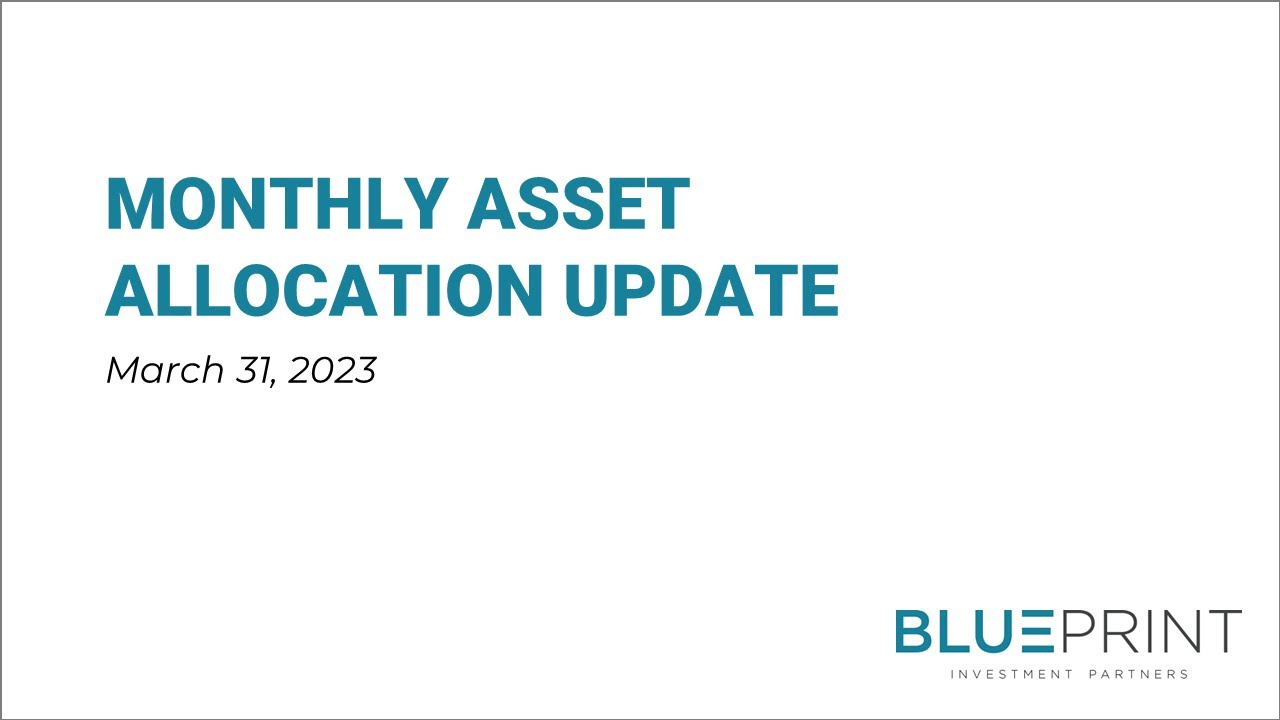 MONTHLY ASSET ALLOCATION UPDATE

March 31, 2023

BLUEPRINT
INVESTMENT PARTNERS